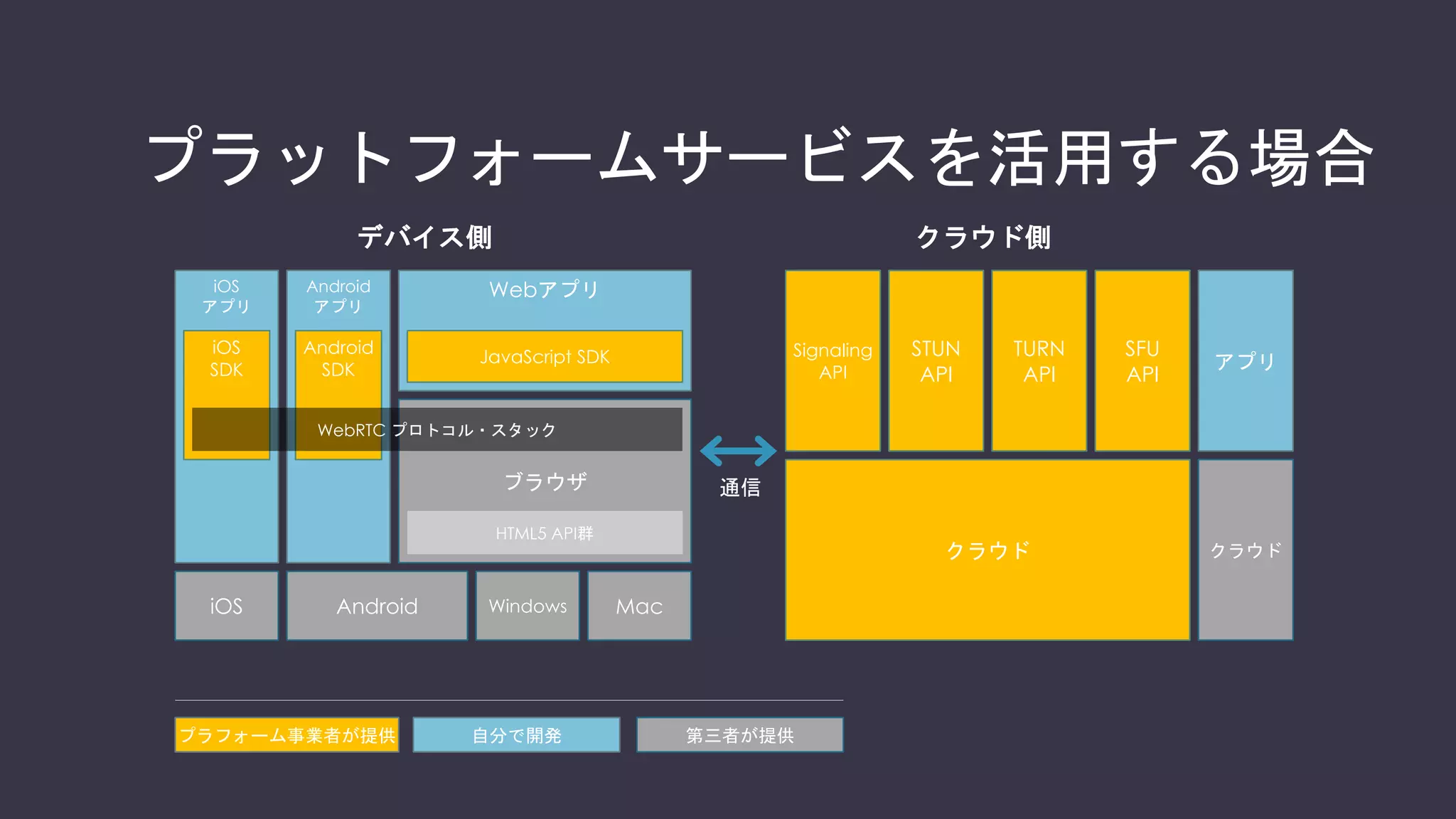 プラットフォームサービスを活用する場合

デバイス側

iOS
アプリ

iOS
SDK

Android
アプリ

Android
SDK

Webアプリ

JavaScript SDK

WebRTC プロトコル・スタック

ブラウザ

HTML5 API群

iOS

Android

Windows

Mac

通信

クラウド側

Signaling
API

STUN
API

TURN
API

SFU
API

アプリ

クラウド

クラウド

プラフォーム事業者が提供

自分で開発

第三者が提供